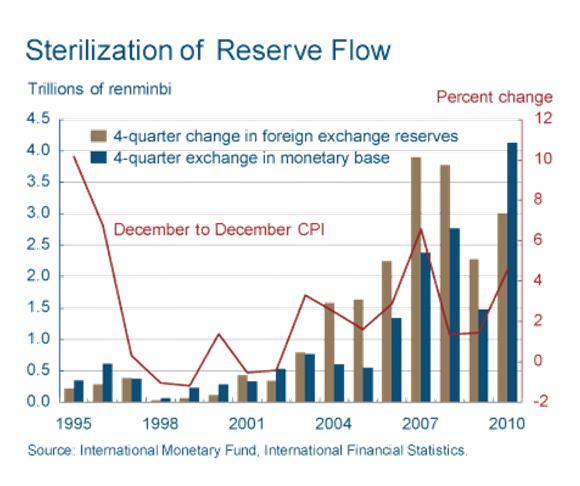 Sterilization of Reserve Flow

Trillions of renminbi

Percent change

4-quarter change in foreign exchange reserves
4-quarter exchange in monetary base

December to December CPI

4.5
4.0
3.5
3.0
2.5
2.0
1.5
1.0
0.5
0.0

12
10
8
6
4
2
0
-2

1995
1998
2001
2004
2007
2010

Source: International Monetary Fund, International Financial Statistics.